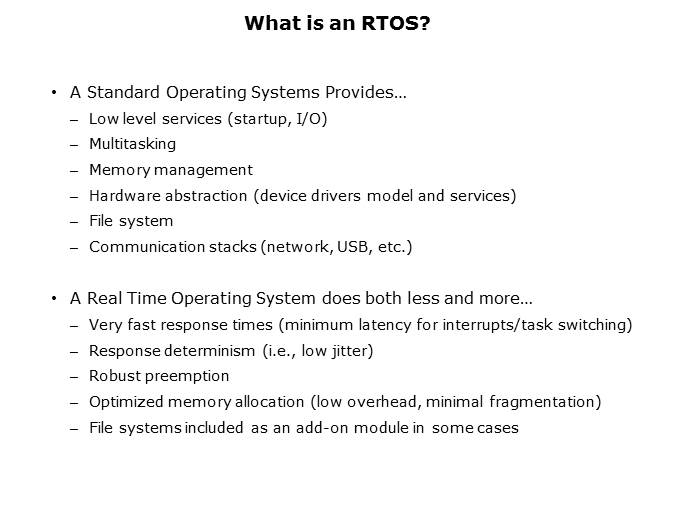 What is an RTOS?

• A Standard Operating Systems Provides…
– Low level services (startup, I/O)
– Multitasking
– Memory management
– Hardware abstraction (device drivers model and services)
– File system
– Communication stacks (network, USB, etc.)

• A Real Time Operating System does both less and more…
– Very fast response times (minimum latency for interrupts/task switching)
– Response determinism (i.e., low jitter)
– Robust preemption
– Optimized memory allocation (low overhead, minimal fragmentation)
– File systems included as an add-on module in some cases